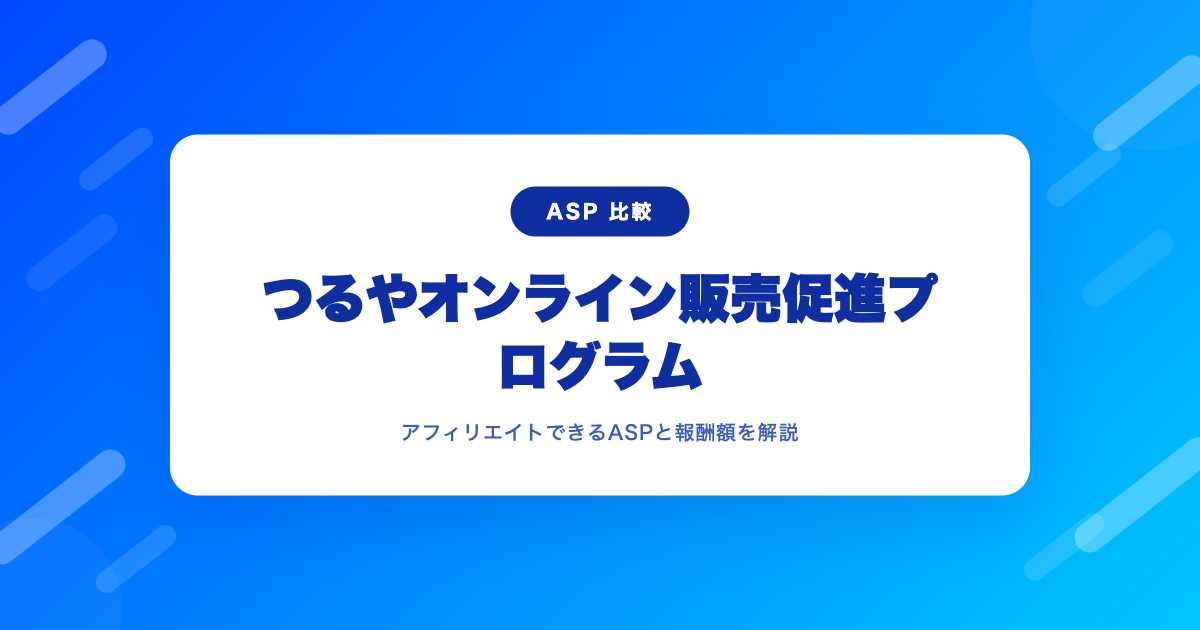 ASP 比較

つるやオンライン販売促進プログラム

アフィリエイトできるASPと報酬額を解説